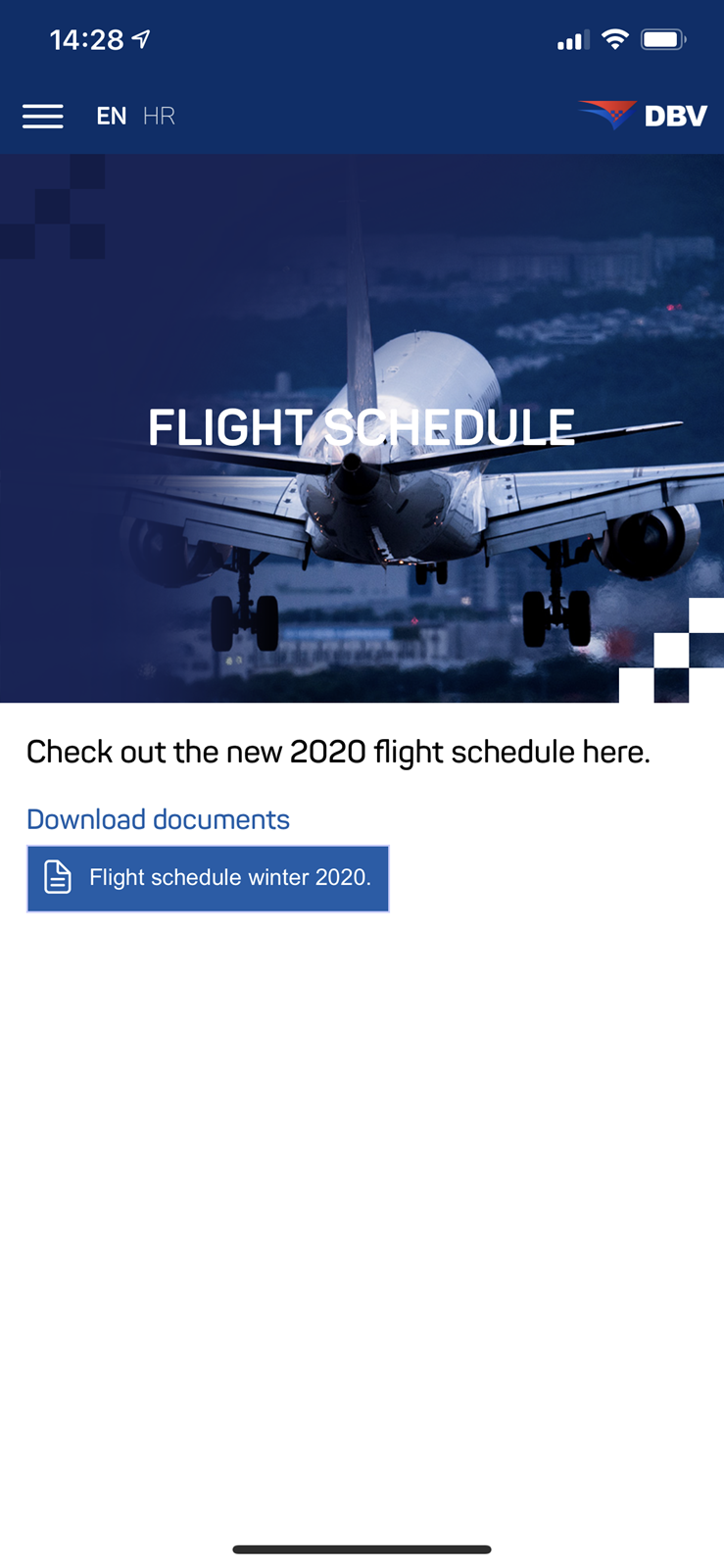 14:28

EN HR

DBV

FLIGHT SCHEDULE

Check out the new 2020 flight schedule here.

Download documents

Flight schedule winter 2020.